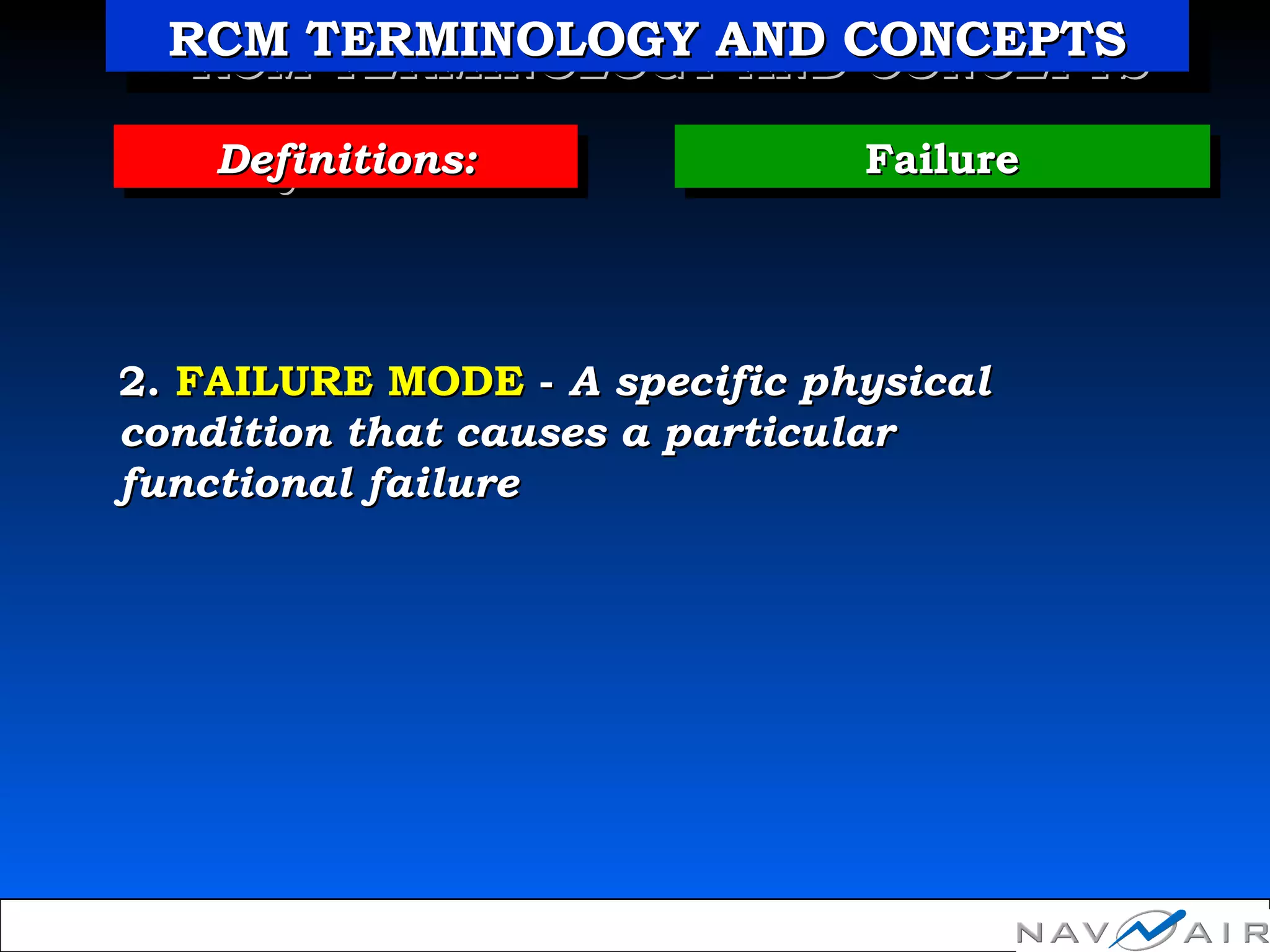 RCM TERMINOLOGY AND CONCEPTS

Definitions:

Failure

2. FAILURE MODE - A specific physical condition that causes a particular functional failure

NAVAIR